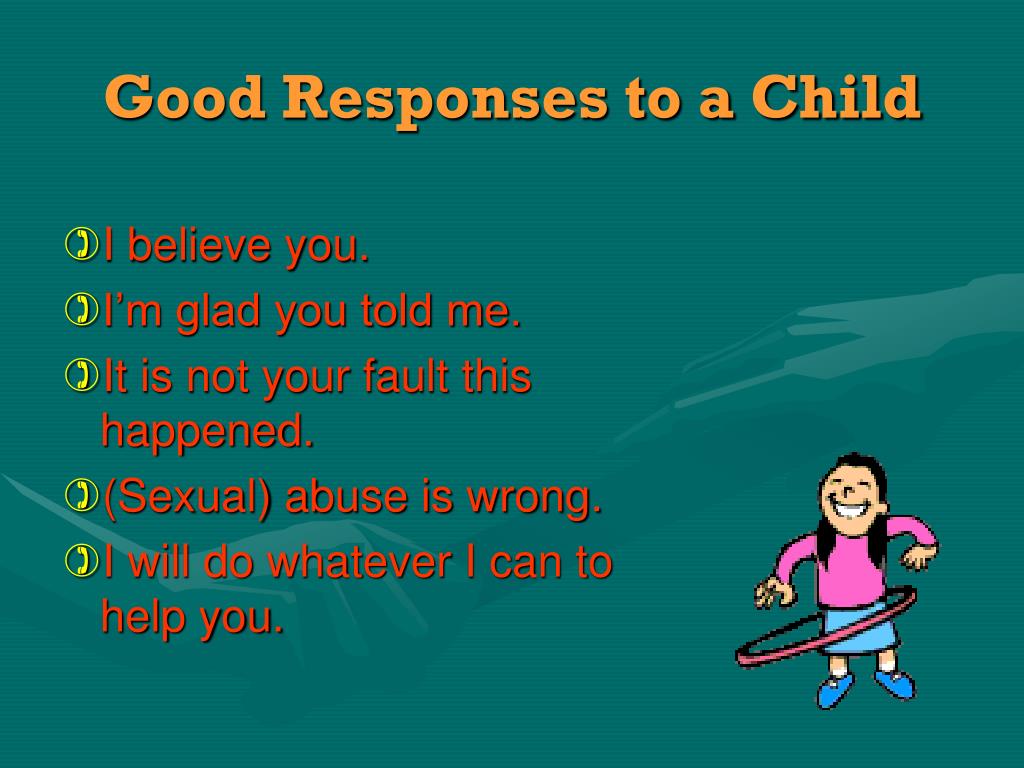 Good Responses to a Child

I believe you.
I’m glad you told me.
It is not your fault this happened.
(Sexual) abuse is wrong.
I will do whatever I can to help you.